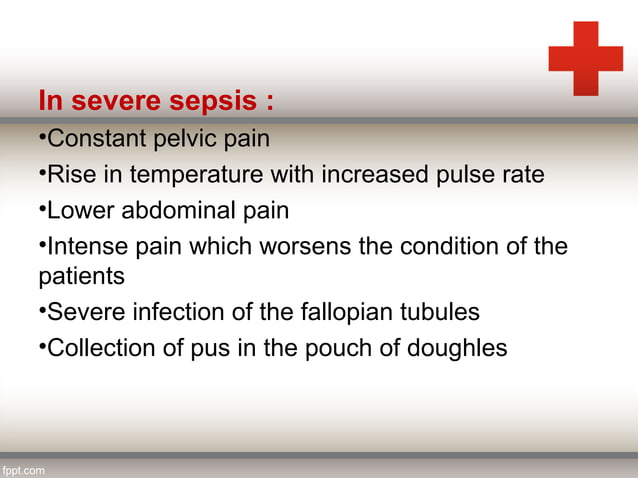 In severe sepsis :

•Constant pelvic pain

•Rise in temperature with increased pulse rate

•Lower abdominal pain

•Intense pain which worsens the condition of the patients

•Severe infection of the fallopian tubules

•Collection of pus in the pouch of doughles

fppt.com